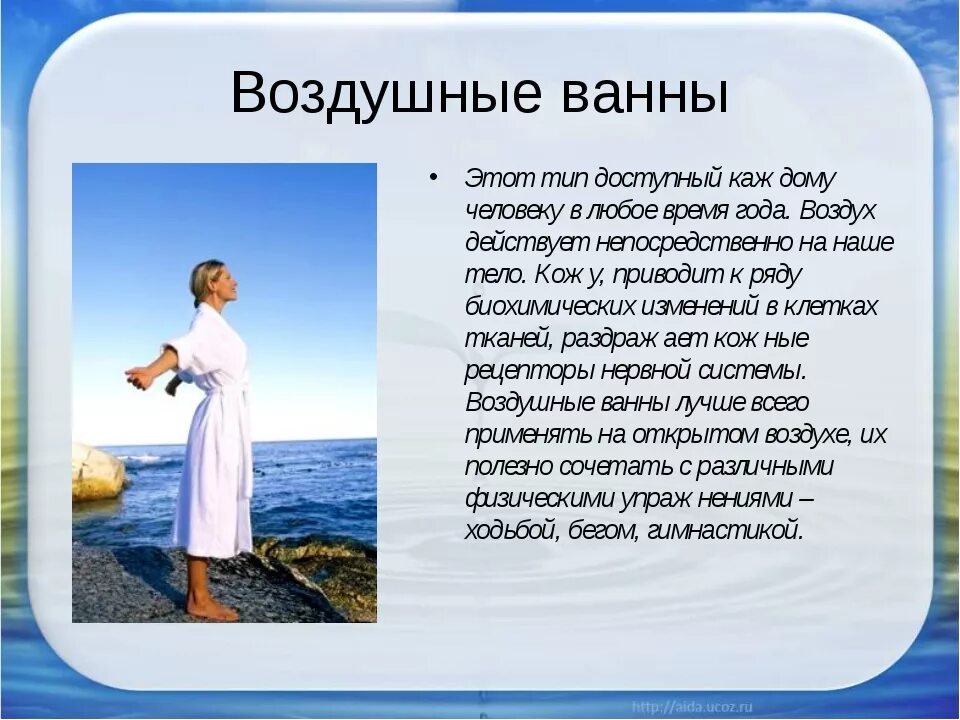 Воздушные ванны

• Этот тип доступный каж дому человеку в любое время года. Воздух действует непосредственно на наше тело. Кож у, приводит к ряду биохимических изменений в клетках тканей, раздраж ает кож ные рецепторы нервной системы. Воздушные ванны лучше всего применять на открытом воздухе, их полезно сочетать с различными физическими упраж нениями – ходьбой, бегом, гимнастикой.

http://aida.ucoz.ru